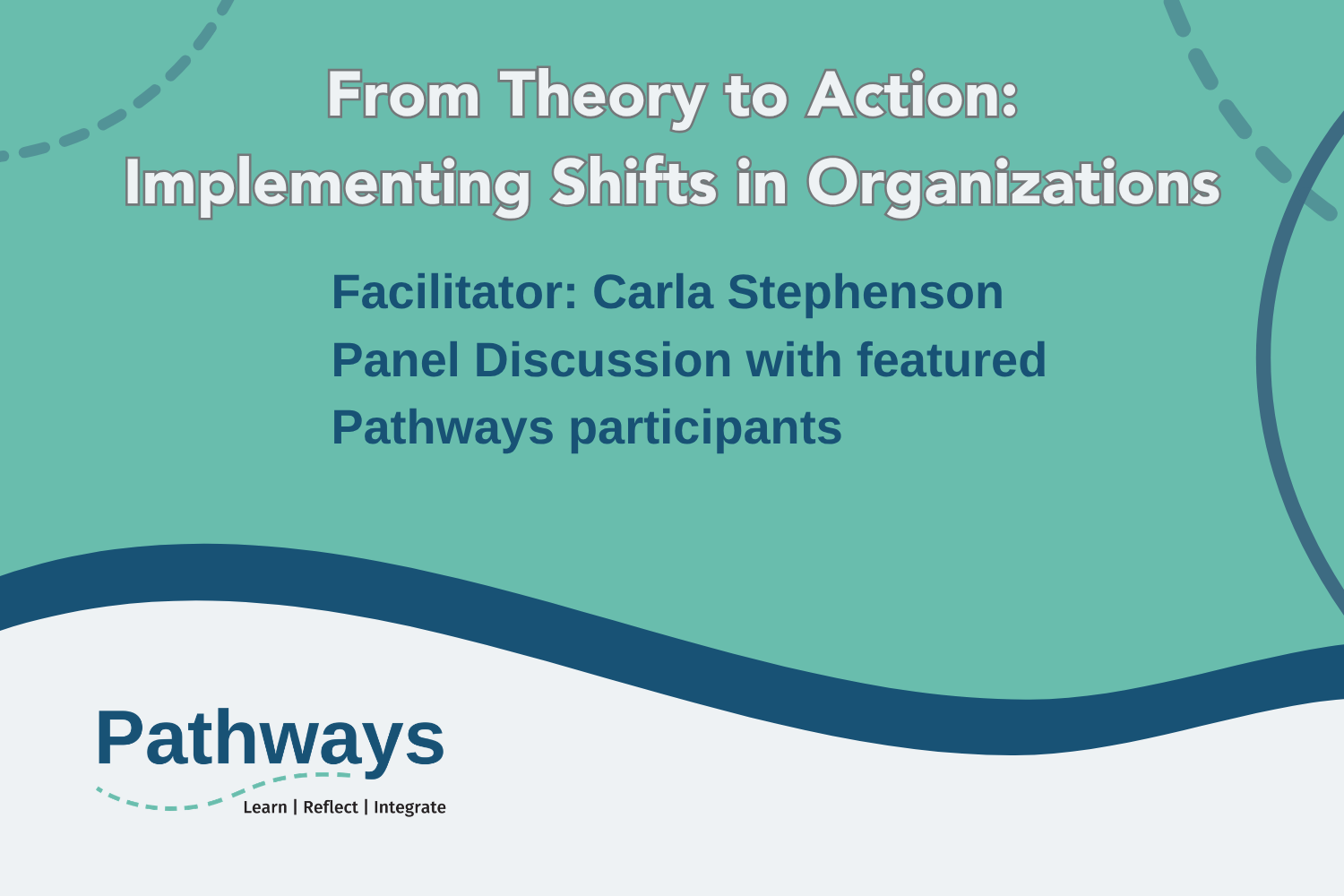 From Theory to Action:
Implementing Shifts in Organizations

Facilitator: Carla Stephenson
Panel Discussion with featured Pathways participants

Pathways
Learn | Reflect | Integrate